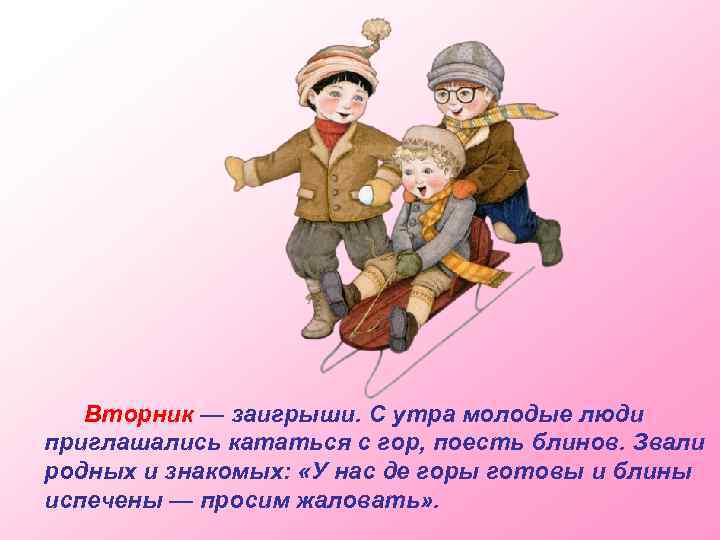 Вторник — заигрыши. С утра молодые люди приглашались кататься с гор, поесть блинов. Звали родных и знакомых: «У нас де горы готовы и блины испечены — просим жаловать».